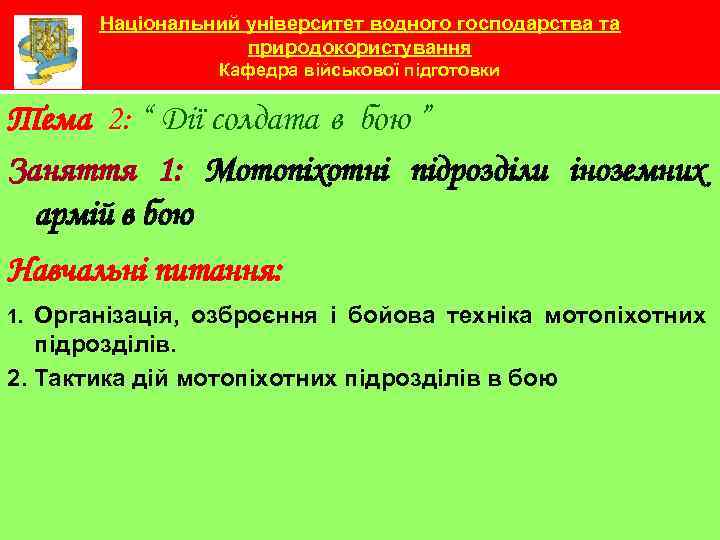 Національний університет водного господарства та природокористування
Кафедра військової підготовки

Тема 2: “ Дії солдата в бою ”

Заняття 1: Мотопіхотні підрозділи іноземних армій в бою

Навчальні питання:

1. Організація, озброєння і бойова техніка мотопіхотних підрозділів.

2. Тактика дій мотопіхотних підрозділів в бою